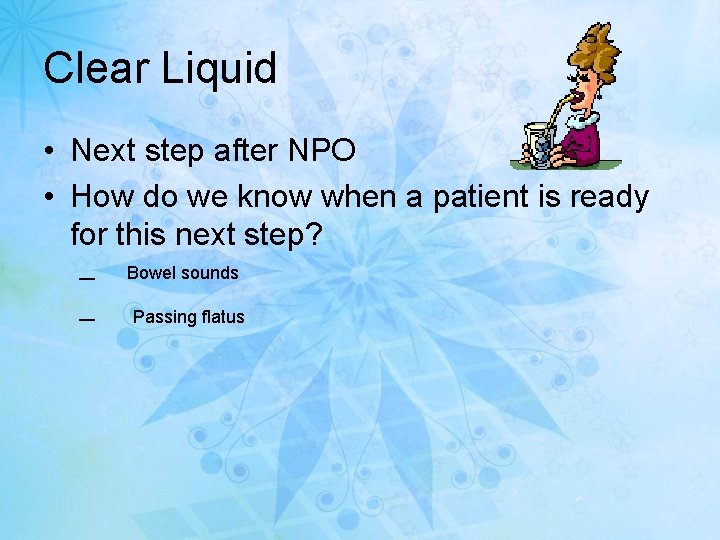 Clear Liquid

• Next step after NPO
• How do we know when a patient is ready for this next step?
– Bowel sounds
– Passing flatus